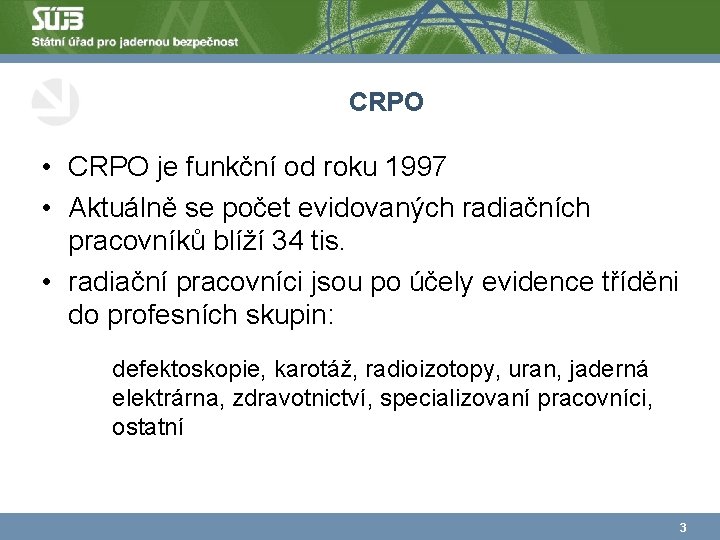 SÚJB
Státní úřad pro jadernou bezpečnost

CRPO

• CRPO je funkční od roku 1997
• Aktuálně se počet evidovaných radiačních pracovníků blíží 34 tis.
• radiační pracovníci jsou po účely evidence tříděni do profesních skupin:

defektoskopie, karotáž, radioizotopy, uran, jaderná elektrárna, zdravotnictví, specializovaní pracovníci, ostatní

3